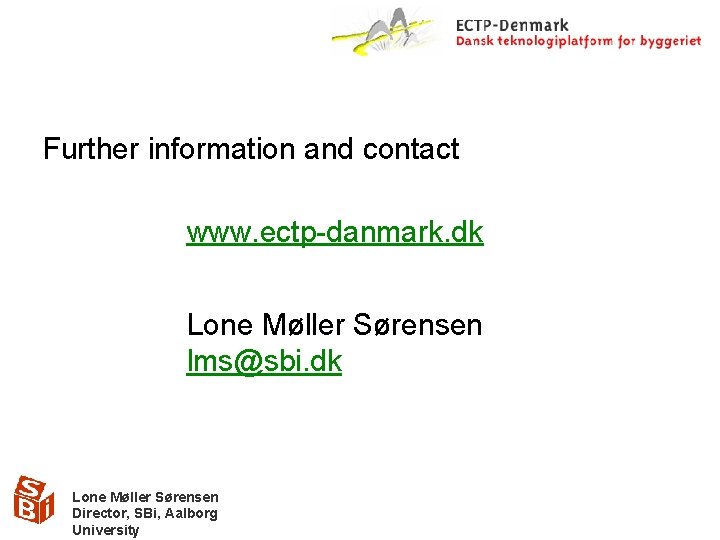 ECTP-Denmark
Dansk teknologiplatform for byggeriet

Further information and contact

www.ectp-danmark.dk

Lone Møller Sørensen
lms@sbi.dk

SBi

Lone Møller Sørensen
Director, SBi, Aalborg University